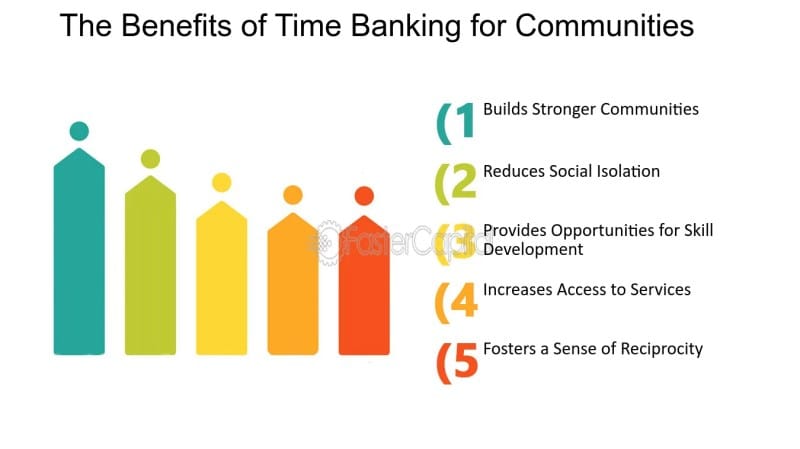 The Benefits of Time Banking for Communities

(1 Builds Stronger Communities

(2 Reduces Social Isolation

(3 Provides Opportunities for Skill Development

(4 Increases Access to Services

(5 Fosters a Sense of Reciprocity

FasterCapital